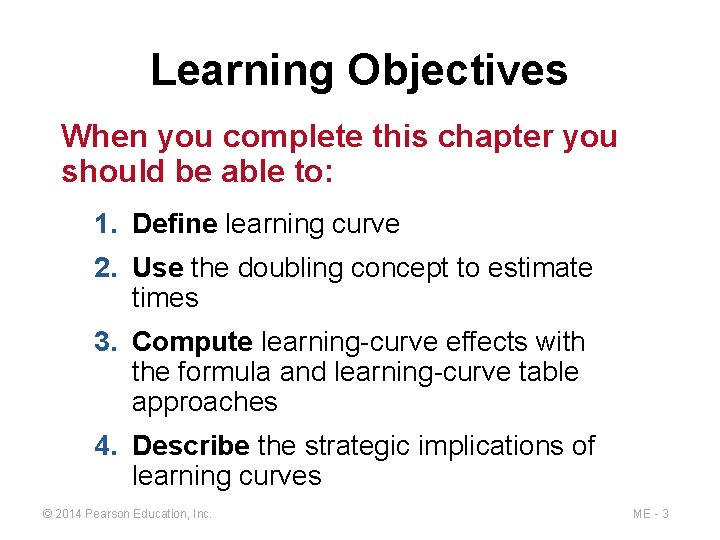 Learning Objectives

When you complete this chapter you should be able to:

1. Define learning curve
2. Use the doubling concept to estimate times
3. Compute learning-curve effects with the formula and learning-curve table approaches
4. Describe the strategic implications of learning curves

© 2014 Pearson Education, Inc.

ME - 3